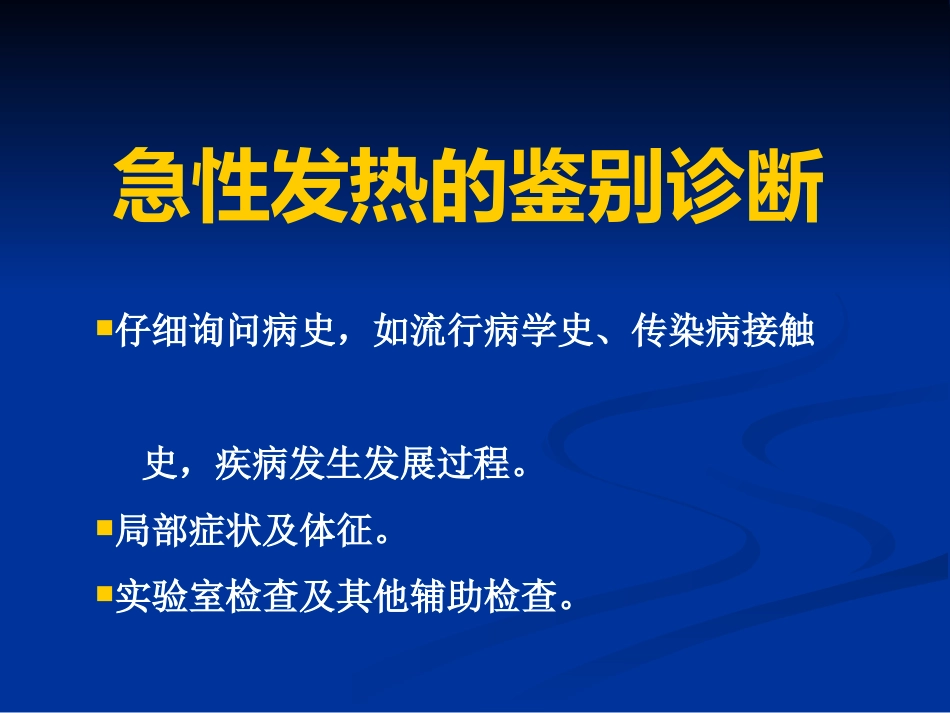 急性发热的鉴别诊断

▪仔细询问病史，如流行病学史、传染病接触史，疾病发生发展过程。

▪局部症状及体征。

▪实验室检查及其他辅助检查。